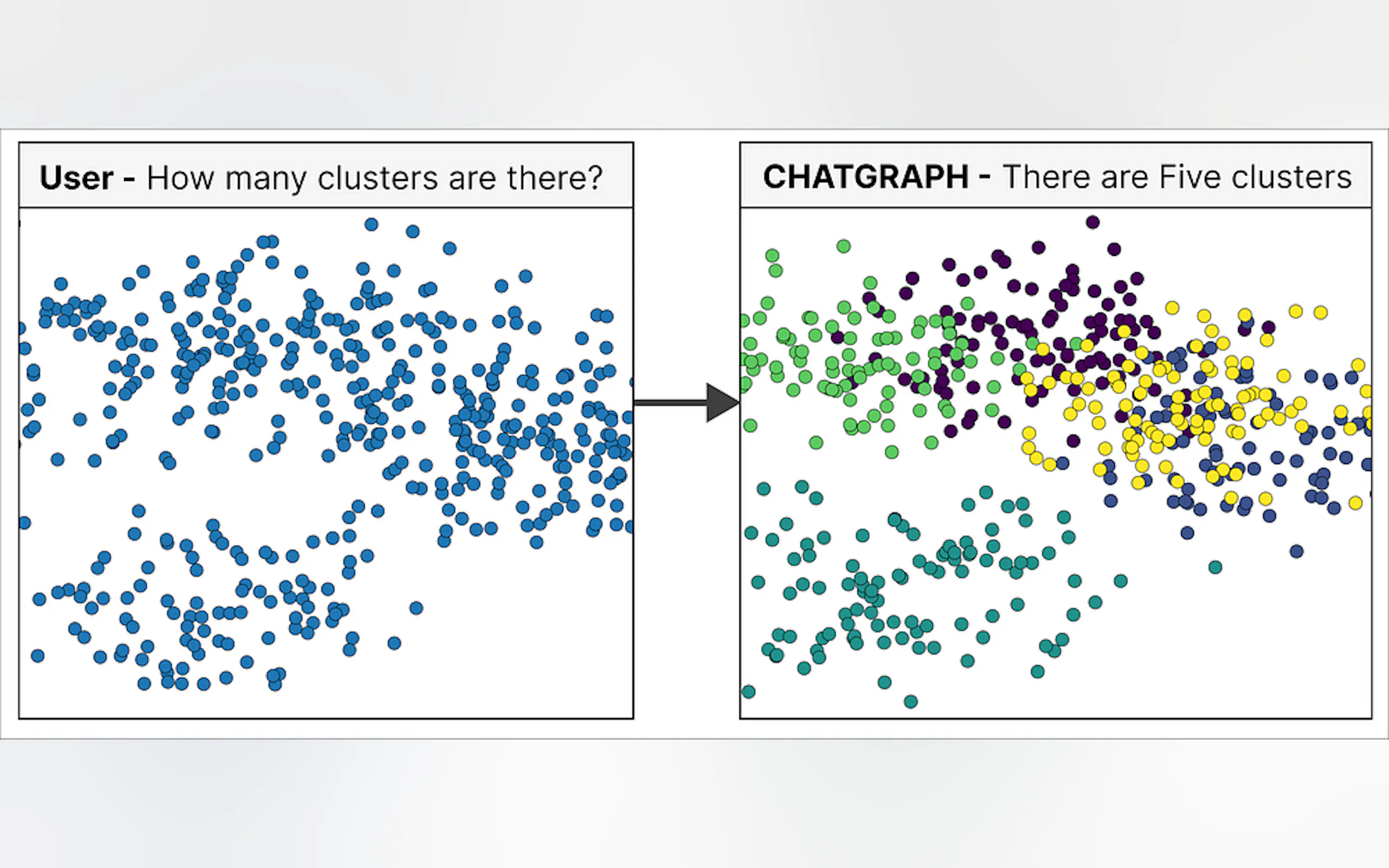 User - How many clusters are there?

CHATGRAPH - There are Five clusters